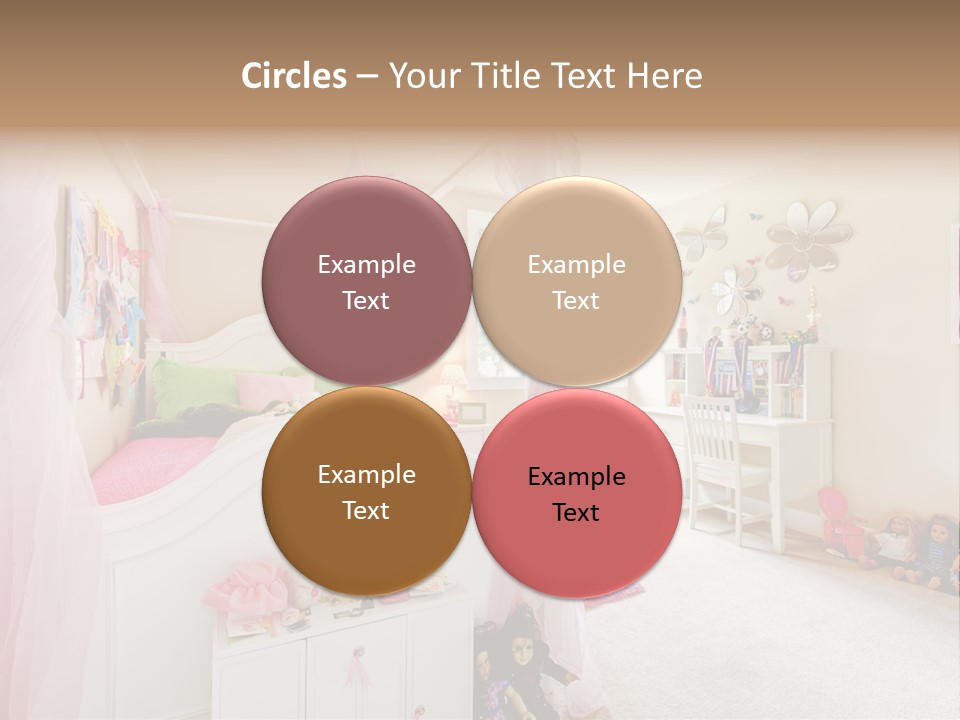 Circles – Your Title Text Here

Example Text

Example Text

Example Text

Example Text